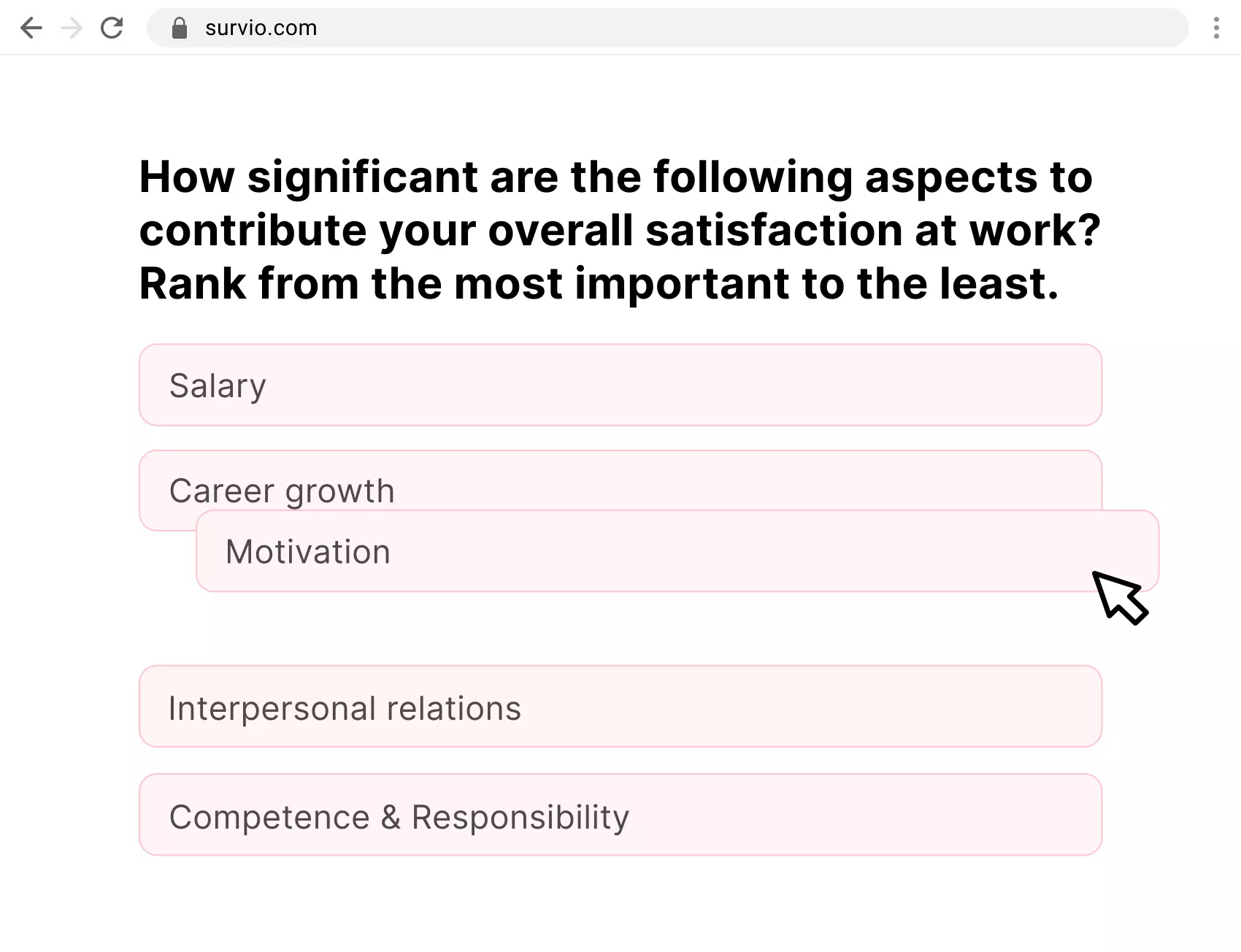 survio.com

How significant are the following aspects to contribute your overall satisfaction at work? Rank from the most important to the least.

Salary

Career growth

Motivation

Interpersonal relations

Competence & Responsibility